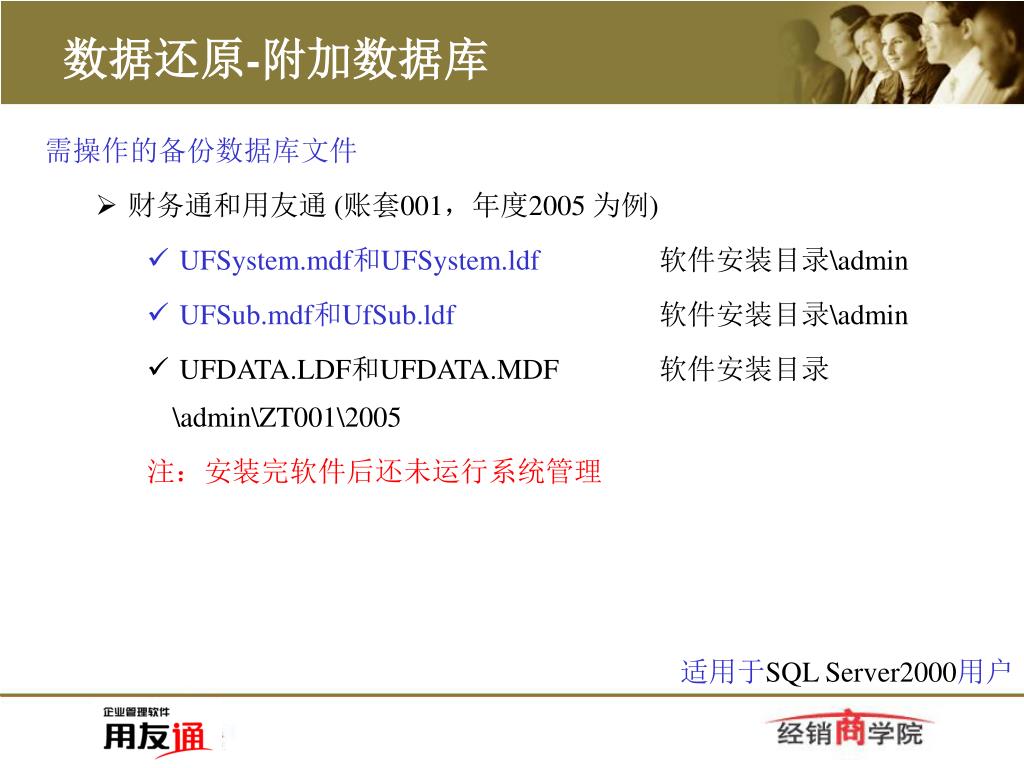 数据还原-附加数据库

需操作的备份数据库文件

➢ 财务通和用友通 (账套001，年度2005 为例)

✓ UFSystem.mdf和UFSystem.ldf 软件安装目录\admin

✓ UFSub.mdf和UfSub.ldf 软件安装目录\admin

✓ UFDATA.LDF和UFDATA.MDF 软件安装目录\admin\ZT001\2005

注：安装完软件后还未运行系统管理

适用于SQL Server2000用户

企业管理软件
用友通

经销商学院